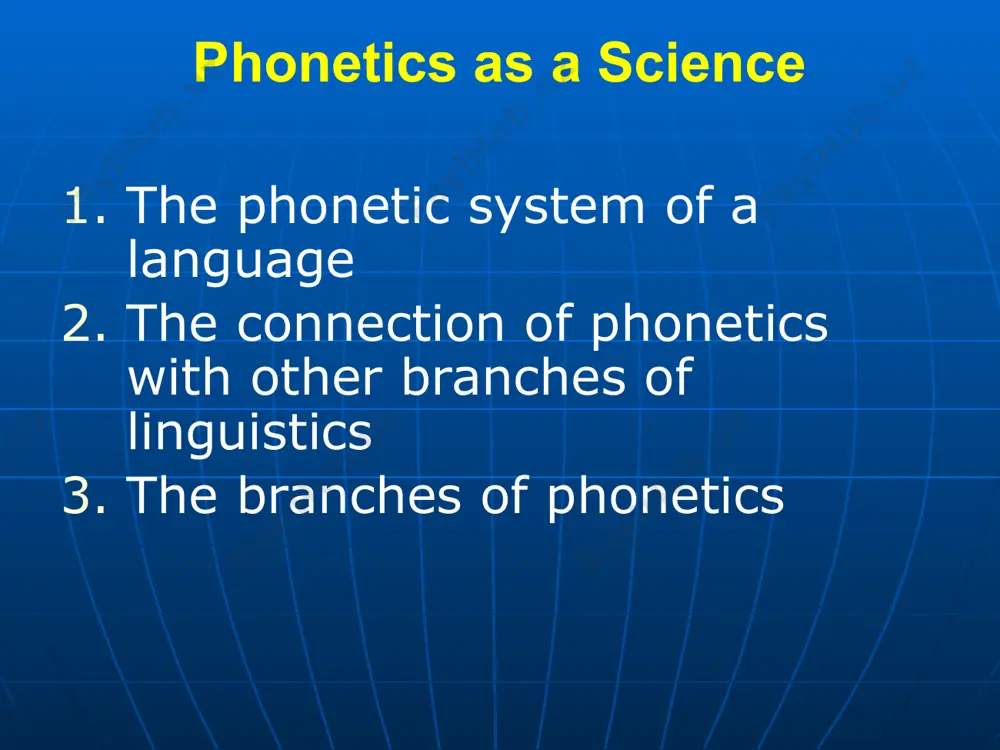 Phonetics as a Science

1. The phonetic system of a language
2. The connection of phonetics with other branches of linguistics
3. The branches of phonetics